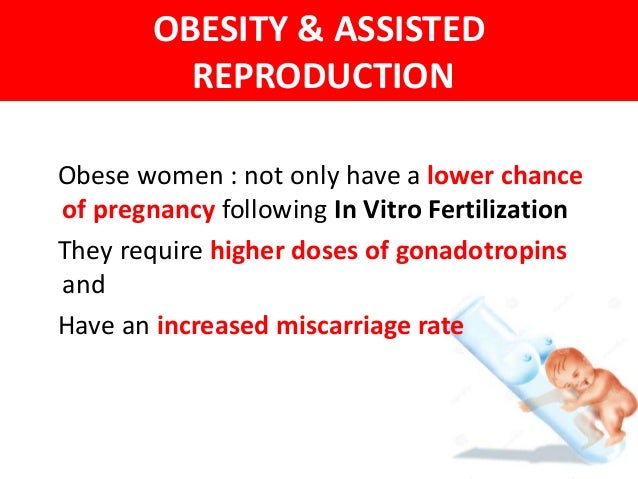 OBESITY & ASSISTED REPRODUCTION

Obese women : not only have a lower chance of pregnancy following In Vitro Fertilization

They require higher doses of gonadotropins and

Have an increased miscarriage rate